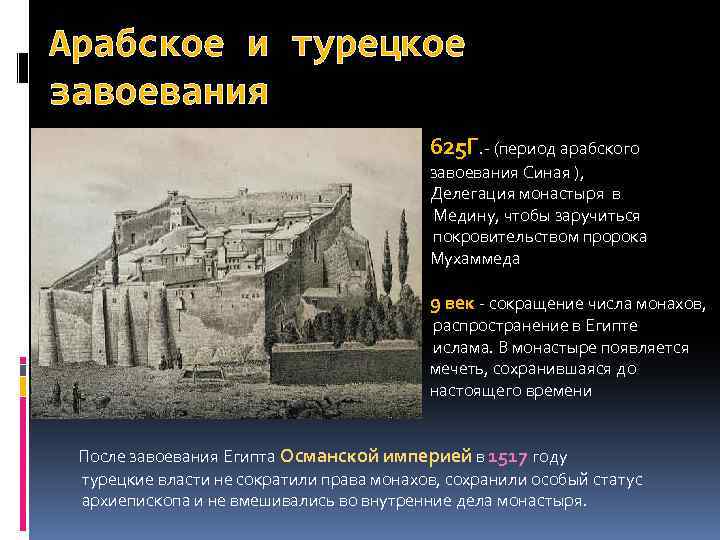 Арабское и турецкое завоевания

625Г.- (период арабского завоевания Синая ), Делегация монастыря в Медину, чтобы заручиться покровительством пророка Мухаммеда

9 век - сокращение числа монахов, распространение в Египте ислама. В монастыре появляется мечеть, сохранившаяся до настоящего времени

После завоевания Египта Османской империей в 1517 году турецкие власти не сократили права монахов, сохранили особый статус архиепископа и не вмешивались во внутренние дела монастыря.